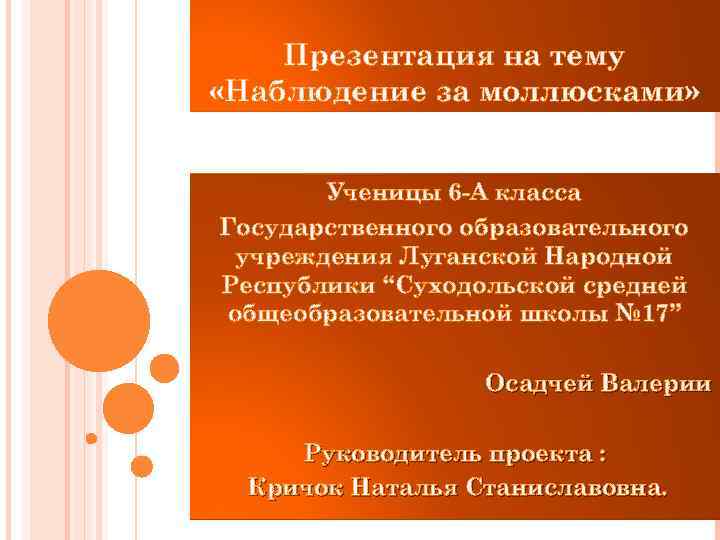 Презентация на тему «Наблюдение за моллюсками»

Ученицы 6-А класса

Государственного образовательного учреждения Луганской Народной Республики “Суходольской средней общеобразовательной школы №17”

Осадчей Валерии

Руководитель проекта :

Кричок Наталья Станиславовна.